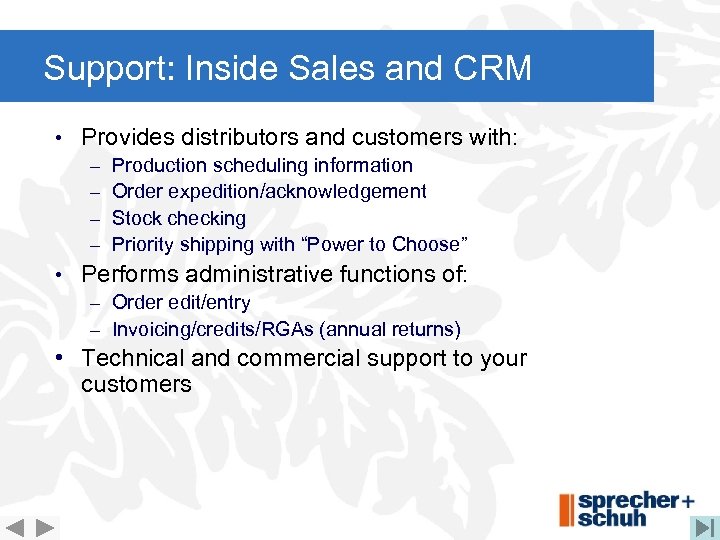 Support: Inside Sales and CRM

• Provides distributors and customers with:
– Production scheduling information
– Order expedition/acknowledgement
– Stock checking
– Priority shipping with “Power to Choose”

• Performs administrative functions of:
– Order edit/entry
– Invoicing/credits/RGAs (annual returns)

• Technical and commercial support to your customers

sprecher+ schuh